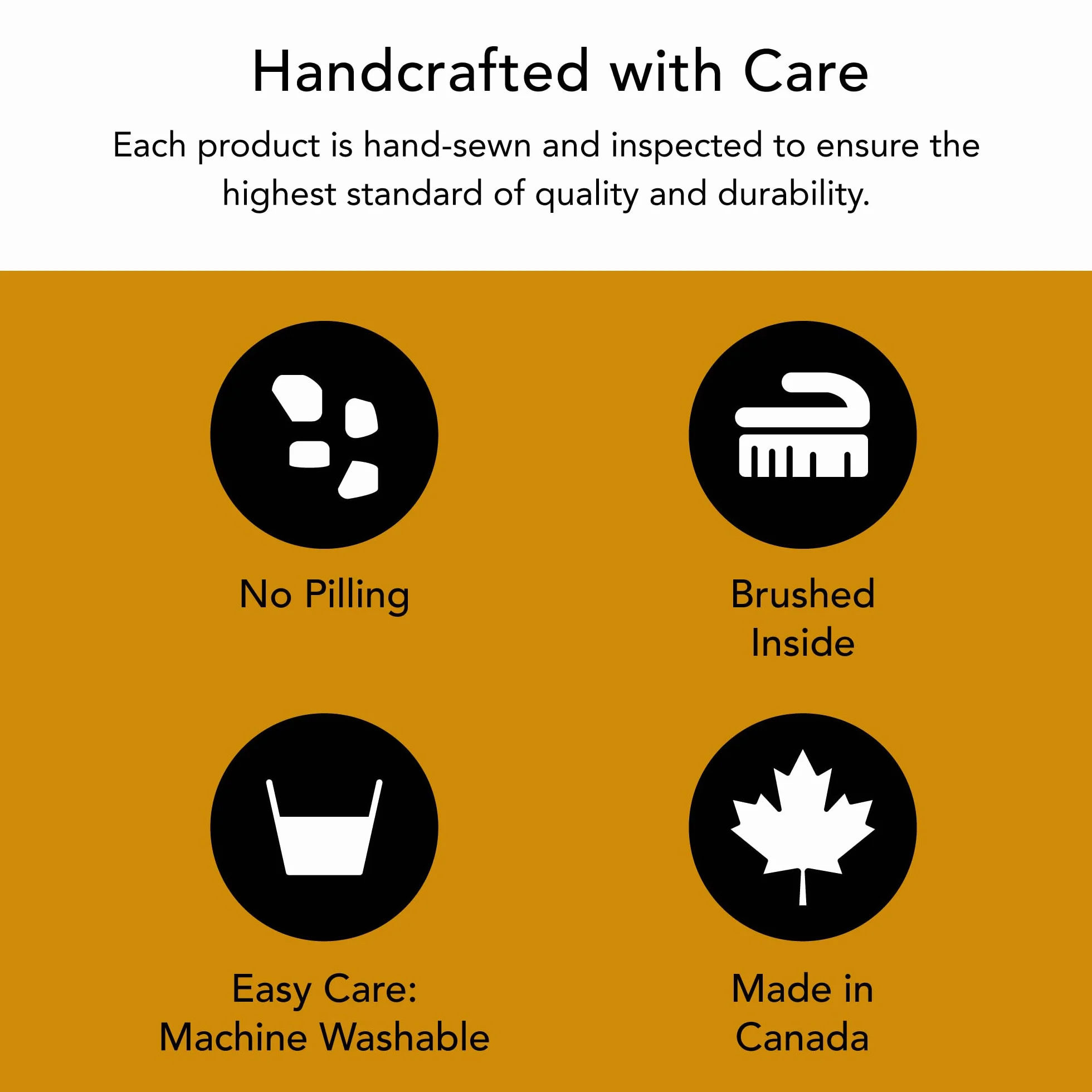 Handcrafted with Care

Each product is hand-sewn and inspected to ensure the highest standard of quality and durability.

No Pilling

Brushed Inside

Easy Care: Machine Washable

Made in Canada